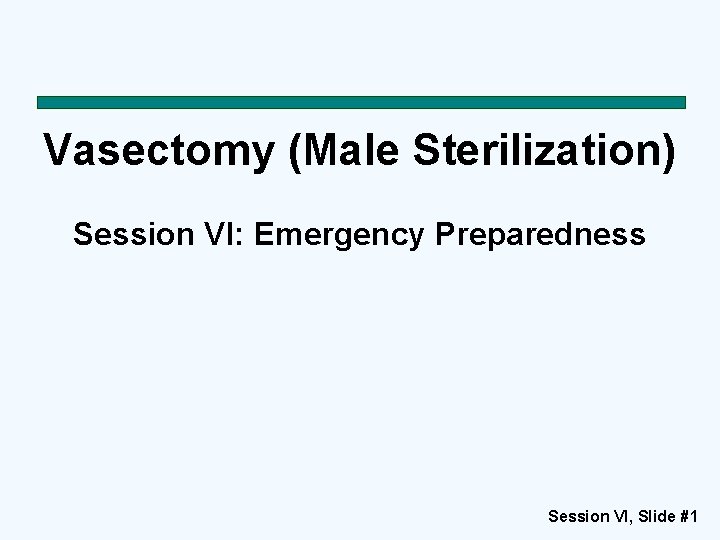 Vasectomy (Male Sterilization)

Session VI: Emergency Preparedness

Session VI, Slide #1